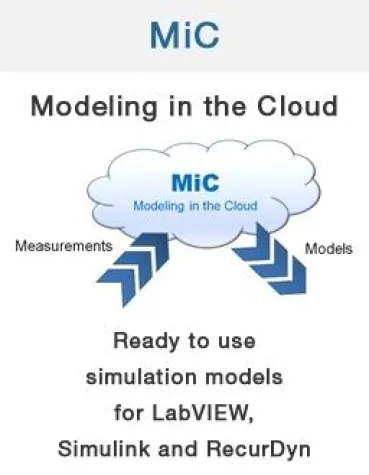 MiC

Modeling in the Cloud

MiC
Modeling in the Cloud

Measurements

Models

Ready to use simulation models for LabVIEW, Simulink and RecurDyn